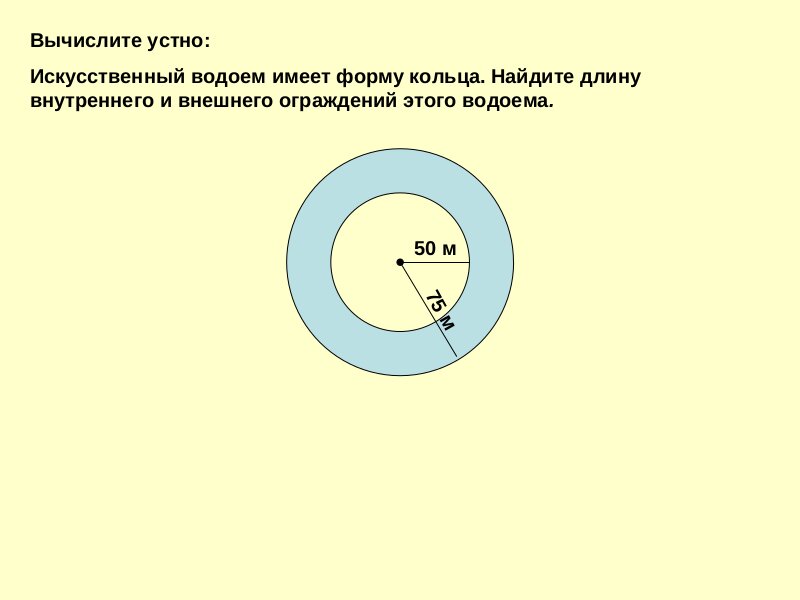 Вычислите устно:

Искусственный водоем имеет форму кольца. Найдите длину внутреннего и внешнего ограждений этого водоема.

50 м

75 м